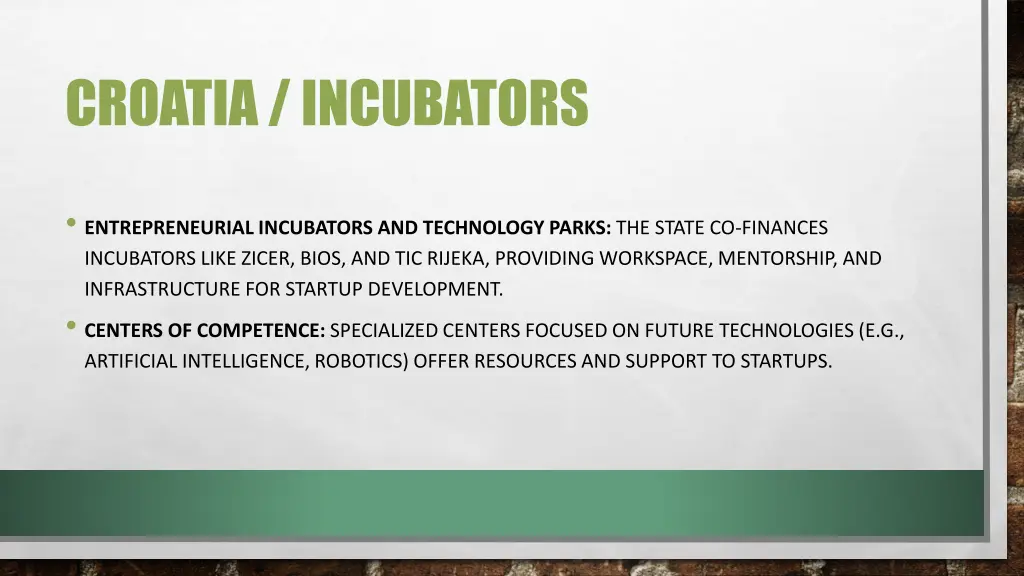 CROATIA / INCUBATORS

• ENTREPRENEURIAL INCUBATORS AND TECHNOLOGY PARKS: THE STATE CO-FINANCES INCUBATORS LIKE ZICER, BIOS, AND TIC RIJEKA, PROVIDING WORKSPACE, MENTORSHIP, AND INFRASTRUCTURE FOR STARTUP DEVELOPMENT.

• CENTERS OF COMPETENCE: SPECIALIZED CENTERS FOCUSED ON FUTURE TECHNOLOGIES (E.G., ARTIFICIAL INTELLIGENCE, ROBOTICS) OFFER RESOURCES AND SUPPORT TO STARTUPS.